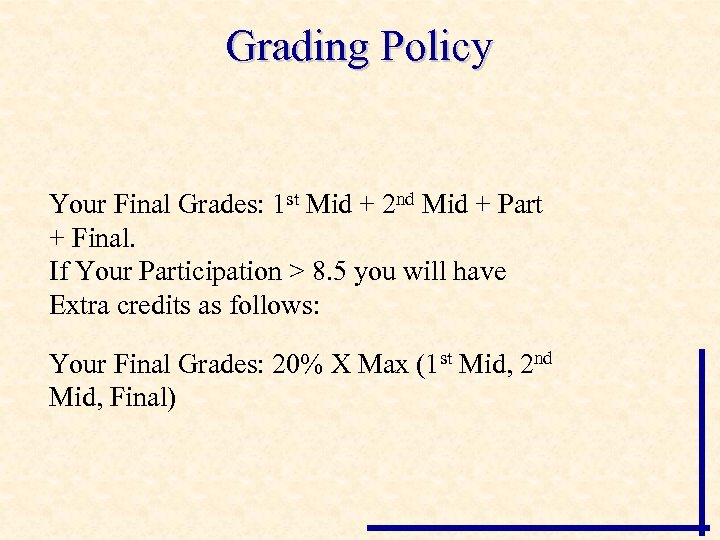 Grading Policy

Your Final Grades: 1$^{st}$ Mid + 2$^{nd}$ Mid + Part + Final.
If Your Participation > 8.5 you will have Extra credits as follows:

Your Final Grades: 20% X Max (1$^{st}$ Mid, 2$^{nd}$ Mid, Final)